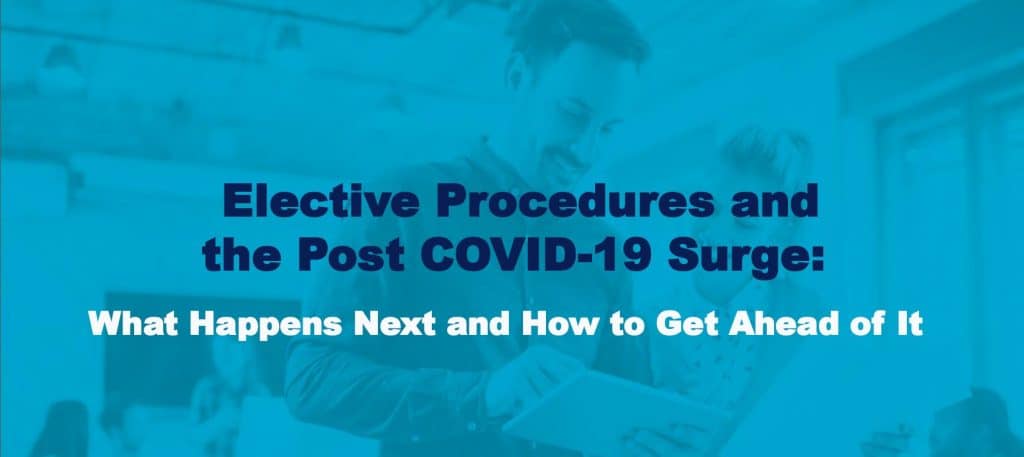 Elective Procedures and the Post COVID-19 Surge:

What Happens Next and How to Get Ahead of It